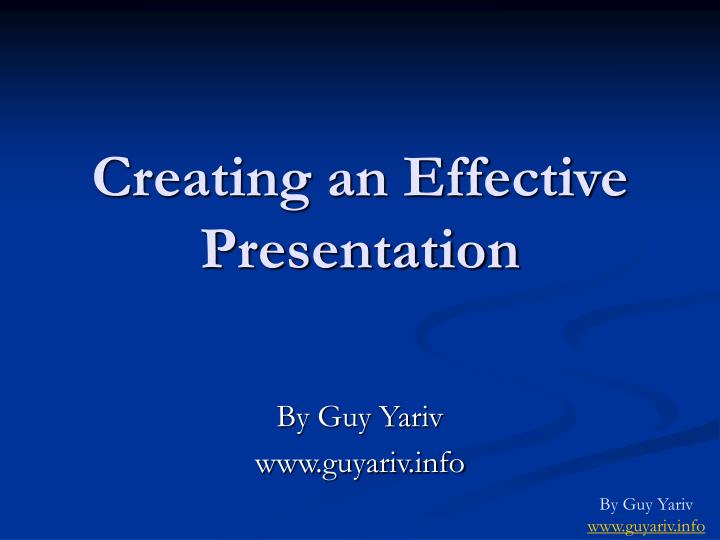 Creating an Effective Presentation

By Guy Yariv
www.guyariv.info

By Guy Yariv
www.guyariv.info